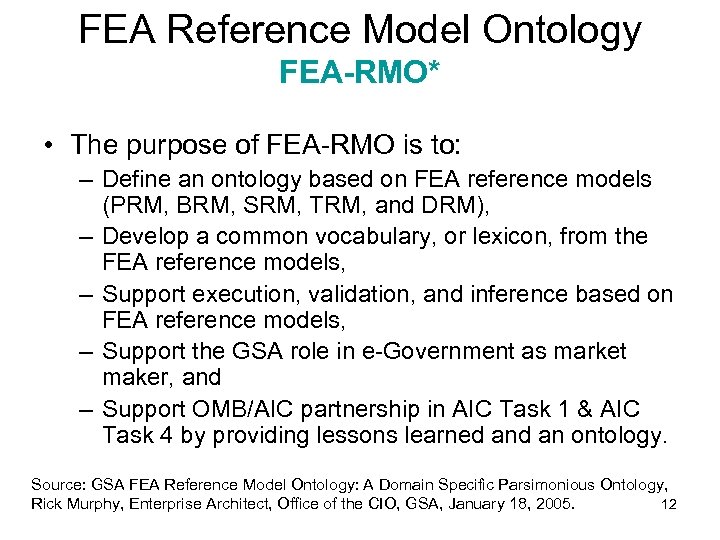 FEA Reference Model Ontology
FEA-RMO*

• The purpose of FEA-RMO is to:
– Define an ontology based on FEA reference models (PRM, BRM, SRM, TRM, and DRM),
– Develop a common vocabulary, or lexicon, from the FEA reference models,
– Support execution, validation, and inference based on FEA reference models,
– Support the GSA role in e-Government as market maker, and
– Support OMB/AIC partnership in AIC Task 1 & AIC Task 4 by providing lessons learned and an ontology.

Source: GSA FEA Reference Model Ontology: A Domain Specific Parsimonious Ontology, Rick Murphy, Enterprise Architect, Office of the CIO, GSA, January 18, 2005.

12